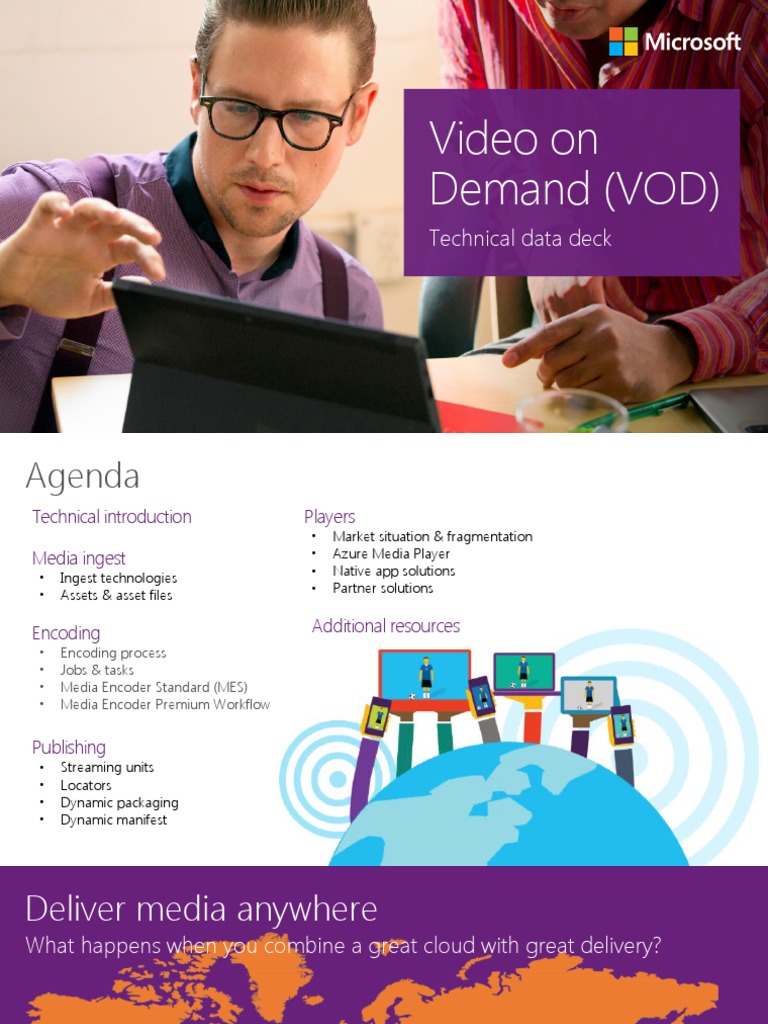 Microsoft

Video on Demand (VOD)

Technical data deck

Agenda

Technical introduction

Media ingest
• Ingest technologies
• Assets & asset files

Encoding
• Encoding process
• Jobs & tasks
• Media Encoder Standard (MES)
• Media Encoder Premium Workflow

Publishing
• Streaming units
• Locators
• Dynamic packaging
• Dynamic manifest

Players
• Market situation & fragmentation
• Azure Media Player
• Native app solutions
• Partner solutions

Additional resources

Deliver media anywhere

What happens when you combine a great cloud with great delivery?